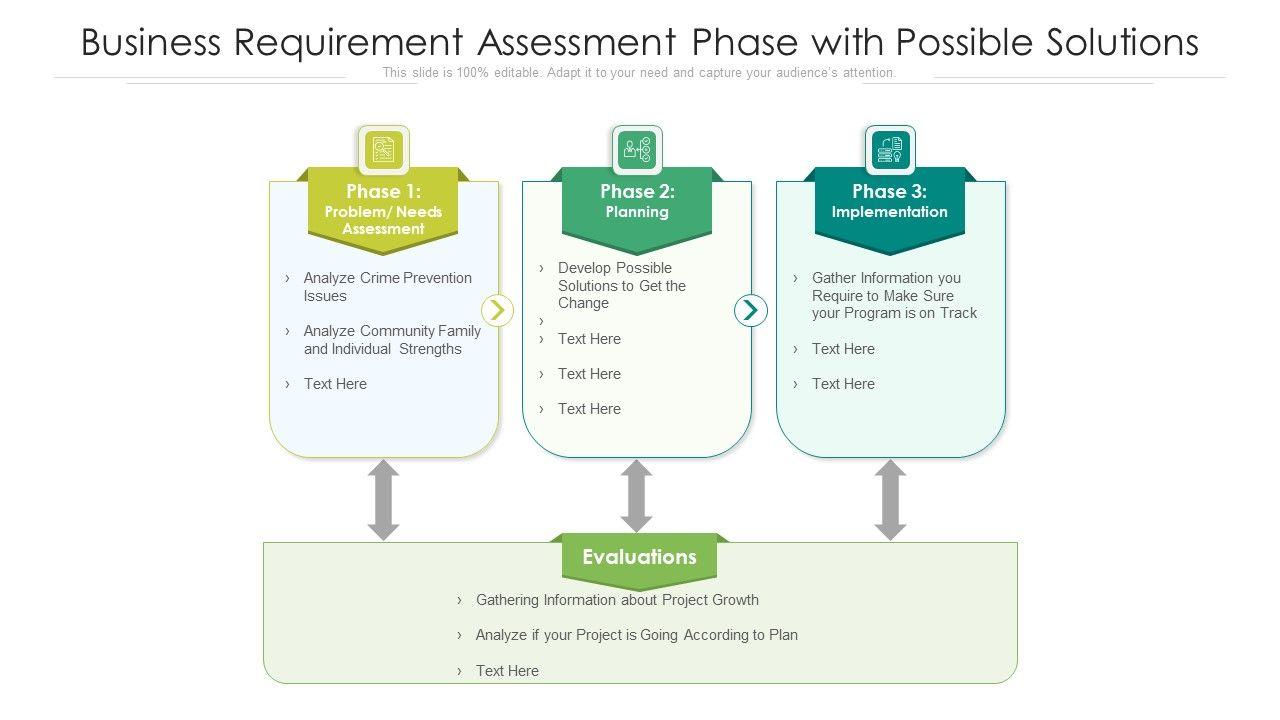 Business Requirement Assessment Phase with Possible Solutions

This slide is 100% editable. Adapt it to your need and capture your audience's attention.

Phase 1:
Problem/ Needs Assessment

› Analyze Crime Prevention Issues
› Analyze Community Family and Individual Strengths
› Text Here

Phase 2:
Planning

› Develop Possible Solutions to Get the Change
›
› Text Here
› Text Here
› Text Here

Phase 3:
Implementation

› Gather Information you Require to Make Sure your Program is on Track
› Text Here
› Text Here

Evaluations

› Gathering Information about Project Growth
› Analyze if your Project is Going According to Plan
› Text Here